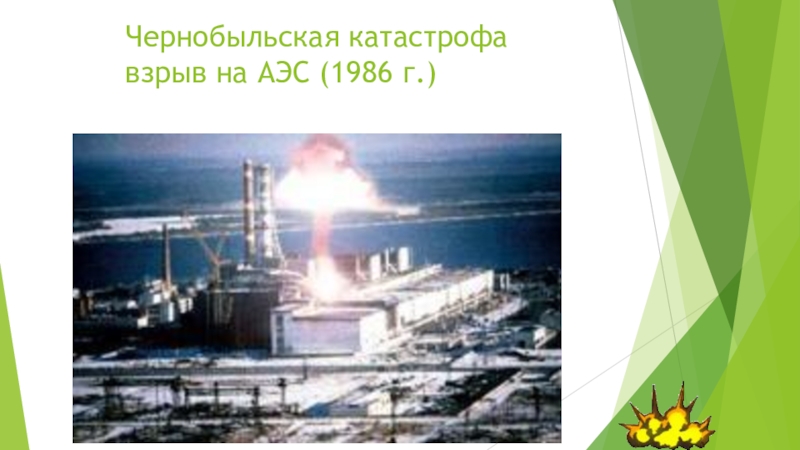 Чернобыльская катастрофа взрыв на АЭС (1986 г.)